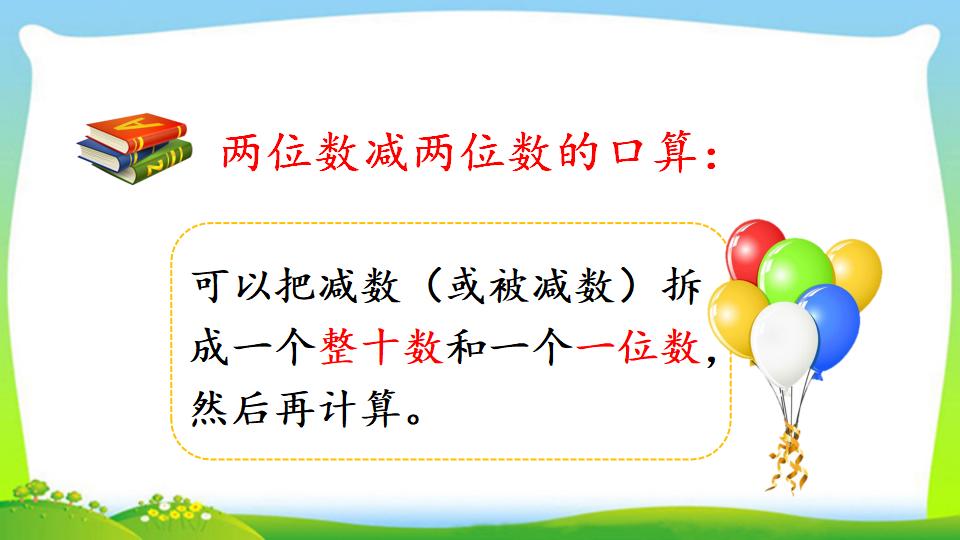 两位数减两位数的口算:

可以把减数（或被减数）拆成一个整十数和一个一位数，然后再计算。